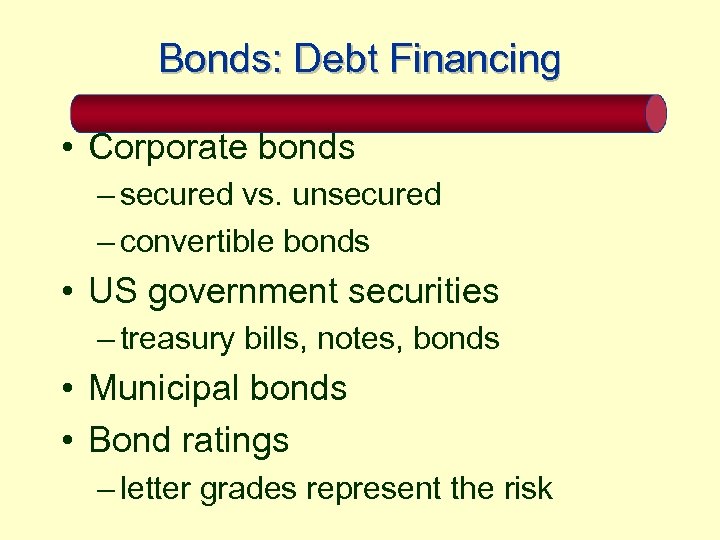 Bonds: Debt Financing

• Corporate bonds
– secured vs. unsecured
– convertible bonds
• US government securities
– treasury bills, notes, bonds
• Municipal bonds
• Bond ratings
– letter grades represent the risk